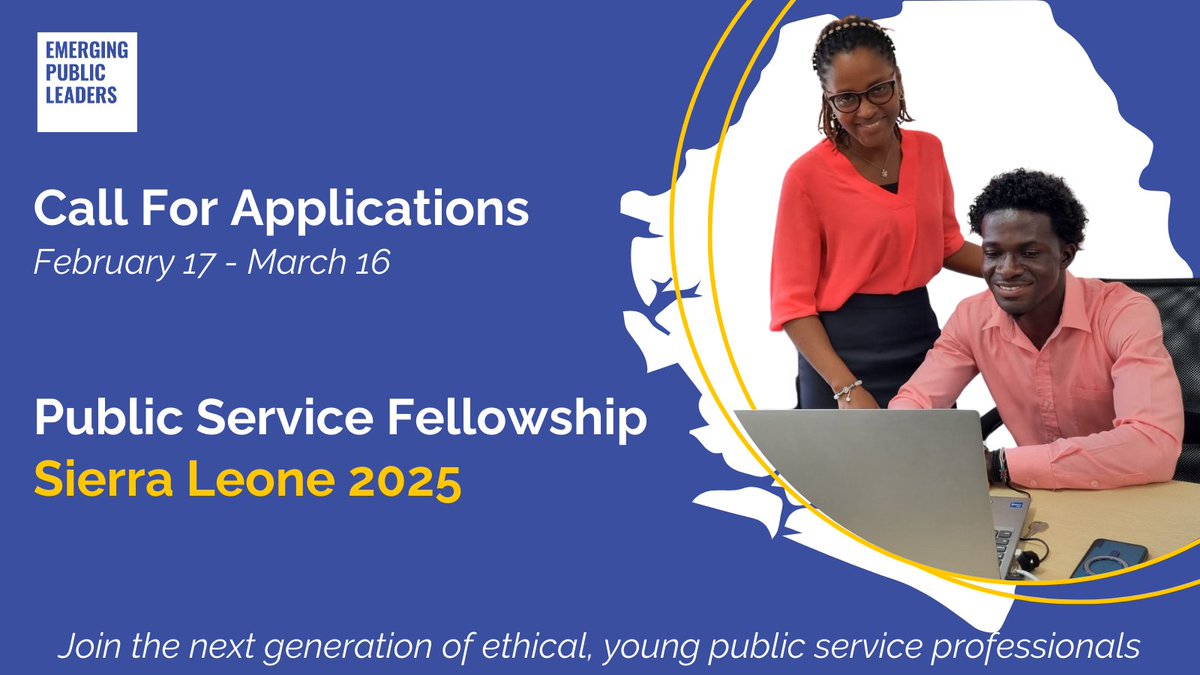 EMERGING PUBLIC LEADERS

Call For Applications
February 17 - March 16

Public Service Fellowship
Sierra Leone 2025

Join the next generation of ethical, young public service professionals